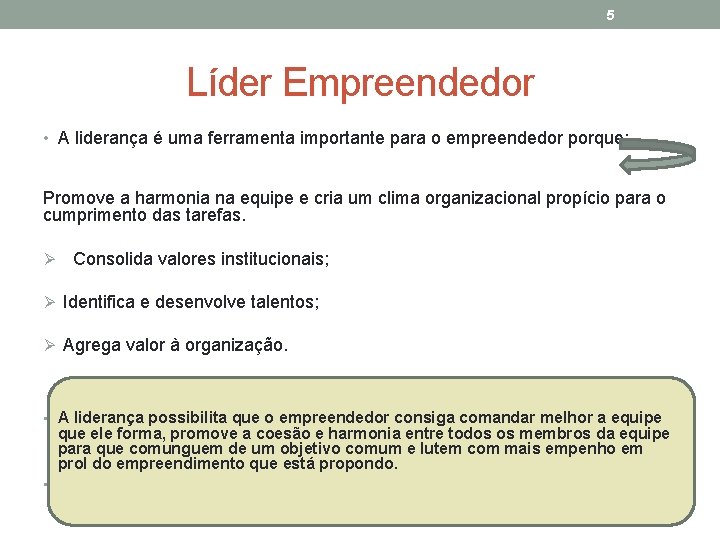 5

Líder Empreendedor

• A liderança é uma ferramenta importante para o empreendedor porque:

Promove a harmonia na equipe e cria um clima organizacional propício para o cumprimento das tarefas.

➢ Consolida valores institucionais;

➢ Identifica e desenvolve talentos;

➢ Agrega valor à organização.

A liderança possibilita que o empreendedor consiga comandar melhor a equipe que ele forma, promove a coesão e harmonia entre todos os membros da equipe para que comunguem de um objetivo comum e lutem com mais empenho em prol do empreendimento que está propondo.